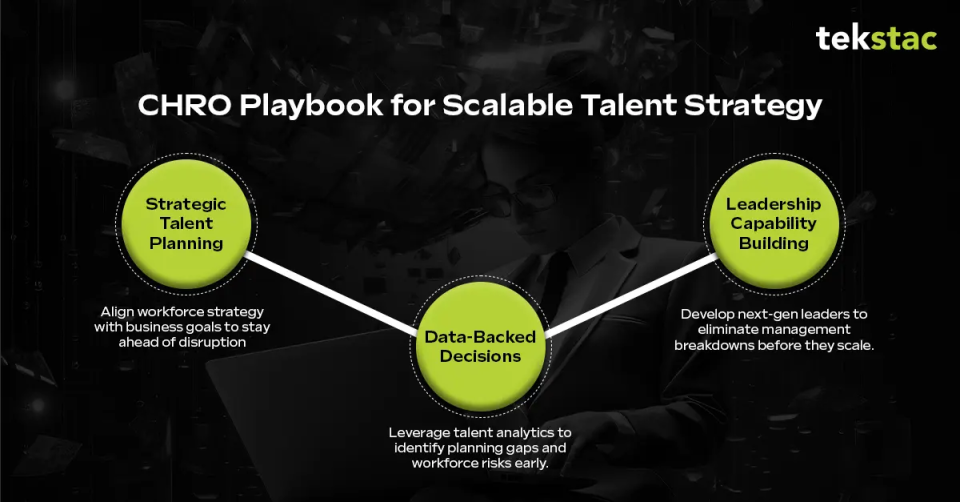 tekstac

CHRO Playbook for Scalable Talent Strategy

Strategic Talent Planning

Align workforce strategy with business goals to stay ahead of disruption

Data-Backed Decisions

Leverage talent analytics to identify planning gaps and workforce risks early.

Leadership Capability Building

Develop next-gen leaders to eliminate management breakdowns before they scale.